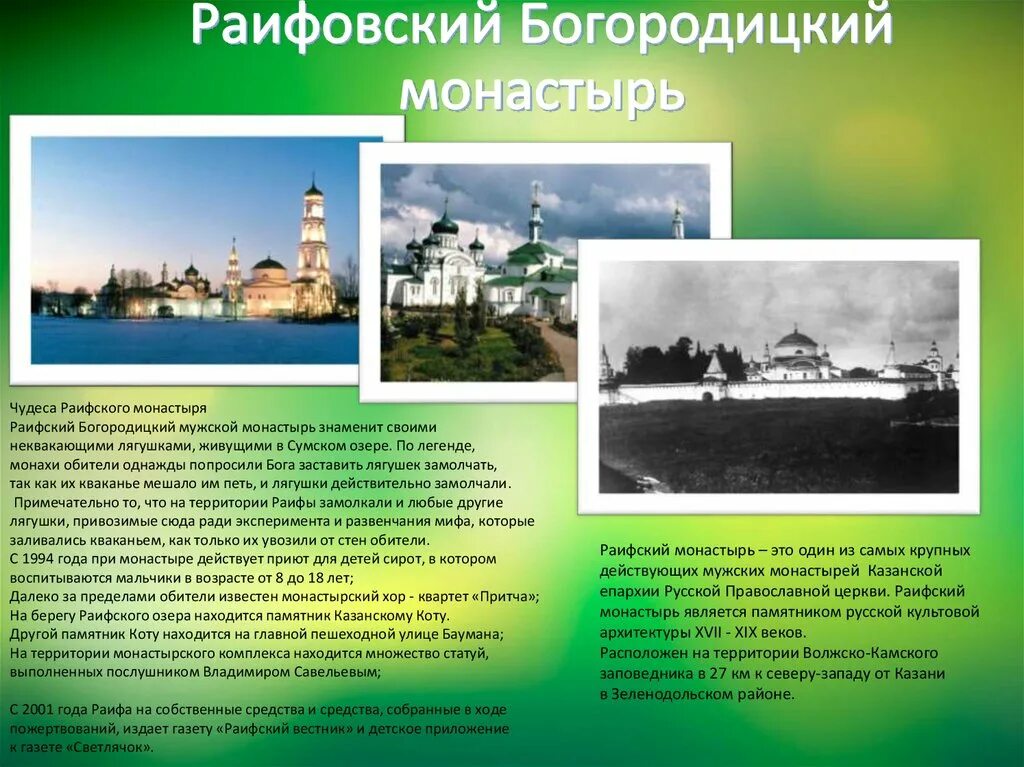 Раифовский Богородицкий монастырь

Чудеса Раифского монастыря
Раифский Богородицкий мужской монастырь знаменит своими неквакающими лягушками, живущими в Сумском озере. По легенде, монахи обители однажды попросили Бога заставить лягушек замолчать, так как их кваканье мешало им петь, и лягушки действительно замолчали.
Примечательно то, что на территории Раифы замолкали и любые другие лягушки, привозимые сюда ради эксперимента и развенчания мифа, которые заливались кваканьем, как только их увозили от стен обители.
С 1994 года при монастыре действует приют для детей сирот, в котором воспитываются мальчики в возрасте от 8 до 18 лет;
Далеко за пределами обители известен монастырский хор - квартет «Притча»;
На берегу Раифского озера находится памятник Казанскому Коту.
Другой памятник Коту находится на главной пешеходной улице Баумана;
На территории монастырского комплекса находится множество статуй, выполненных послушником Владимиром Савельевым;

С 2001 года Раифа на собственные средства и средства, собранные в ходе пожертвований, издает газету «Раифский вестник» и детское приложение к газете «Светлячок».

Раифский монастырь – это один из самых крупных действующих мужских монастырей Казанской епархии Русской Православной церкви. Раифский монастырь является памятником русской культовой архитектуры XVII - XIX веков.
Расположен на территории Волжско-Камского заповедника в 27 км к северу-западу от Казани в Зеленодольском районе.